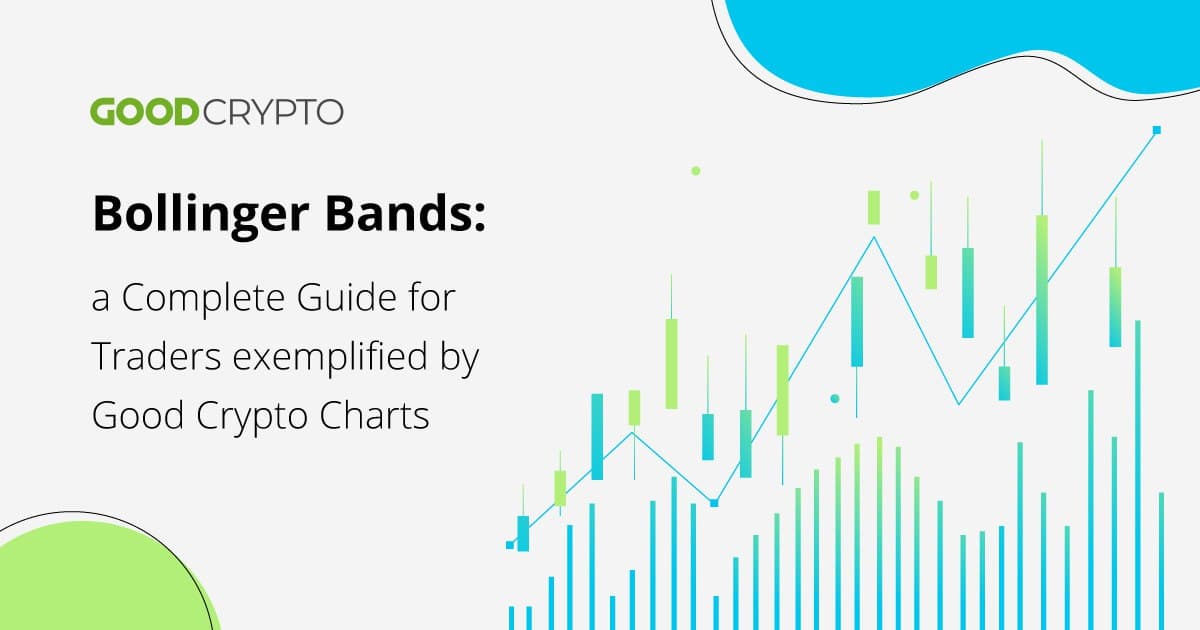 GOODCRYPTO

Bollinger Bands:

a Complete Guide for Traders exemplified by Good Crypto Charts